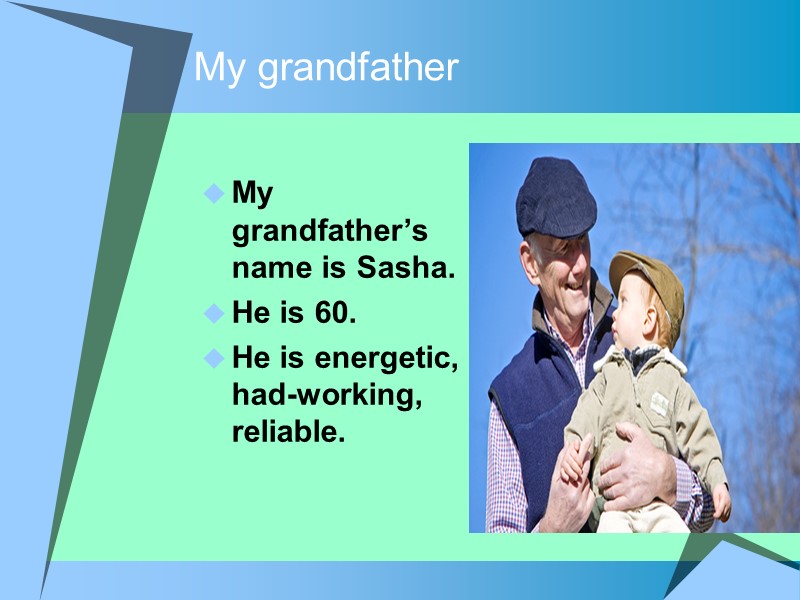 My grandfather

My grandfather’s name is Sasha.

He is 60.

He is energetic, had-working, reliable.